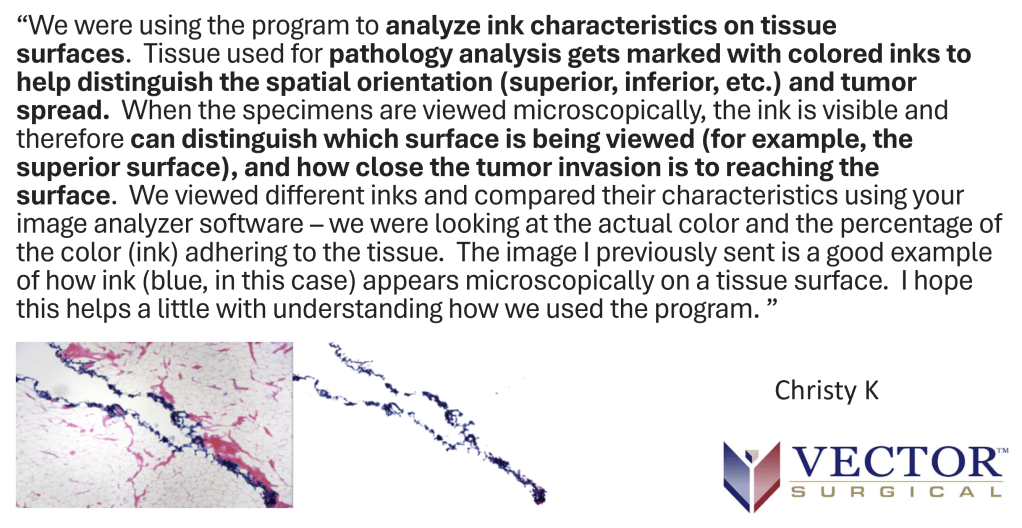 “We were using the program to analyze ink characteristics on tissue surfaces. Tissue used for pathology analysis gets marked with colored inks to help distinguish the spatial orientation (superior, inferior, etc.) and tumor spread. When the specimens are viewed microscopically, the ink is visible and therefore can distinguish which surface is being viewed (for example, the superior surface), and how close the tumor invasion is to reaching the surface. We viewed different inks and compared their characteristics using your image analyzer software – we were looking at the actual color and the percentage of the color (ink) adhering to the tissue. The image I previously sent is a good example of how ink (blue, in this case) appears microscopically on a tissue surface. I hope this helps a little with understanding how we used the program. ”

Christy K

VECTOR™
SURGICAL